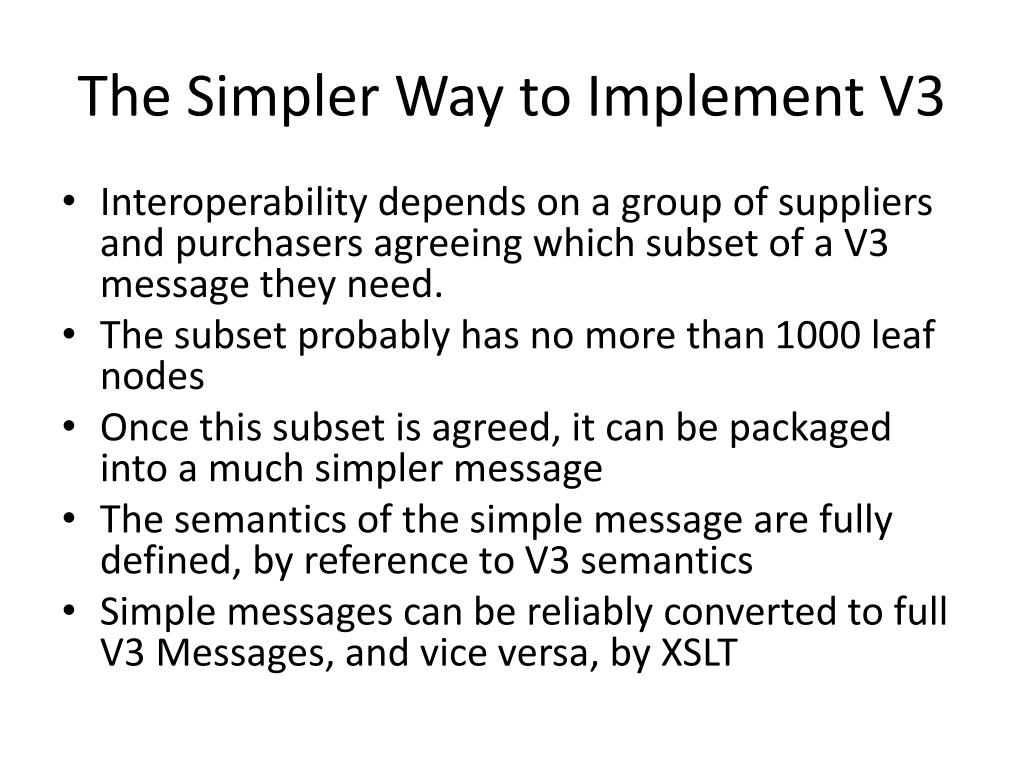 The Simpler Way to Implement V3

• Interoperability depends on a group of suppliers and purchasers agreeing which subset of a V3 message they need.
• The subset probably has no more than 1000 leaf nodes
• Once this subset is agreed, it can be packaged into a much simpler message
• The semantics of the simple message are fully defined, by reference to V3 semantics
• Simple messages can be reliably converted to full V3 Messages, and vice versa, by XSLT